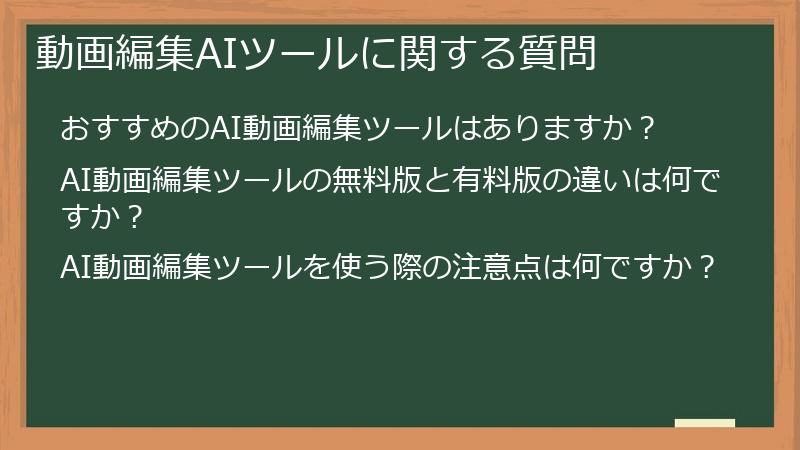 動画編集AIツールに関する質問

おすすめのAI動画編集ツールはありますか？

AI動画編集ツールの無料版と有料版の違いは何ですか？

AI動画編集ツールを使う際の注意点は何ですか？